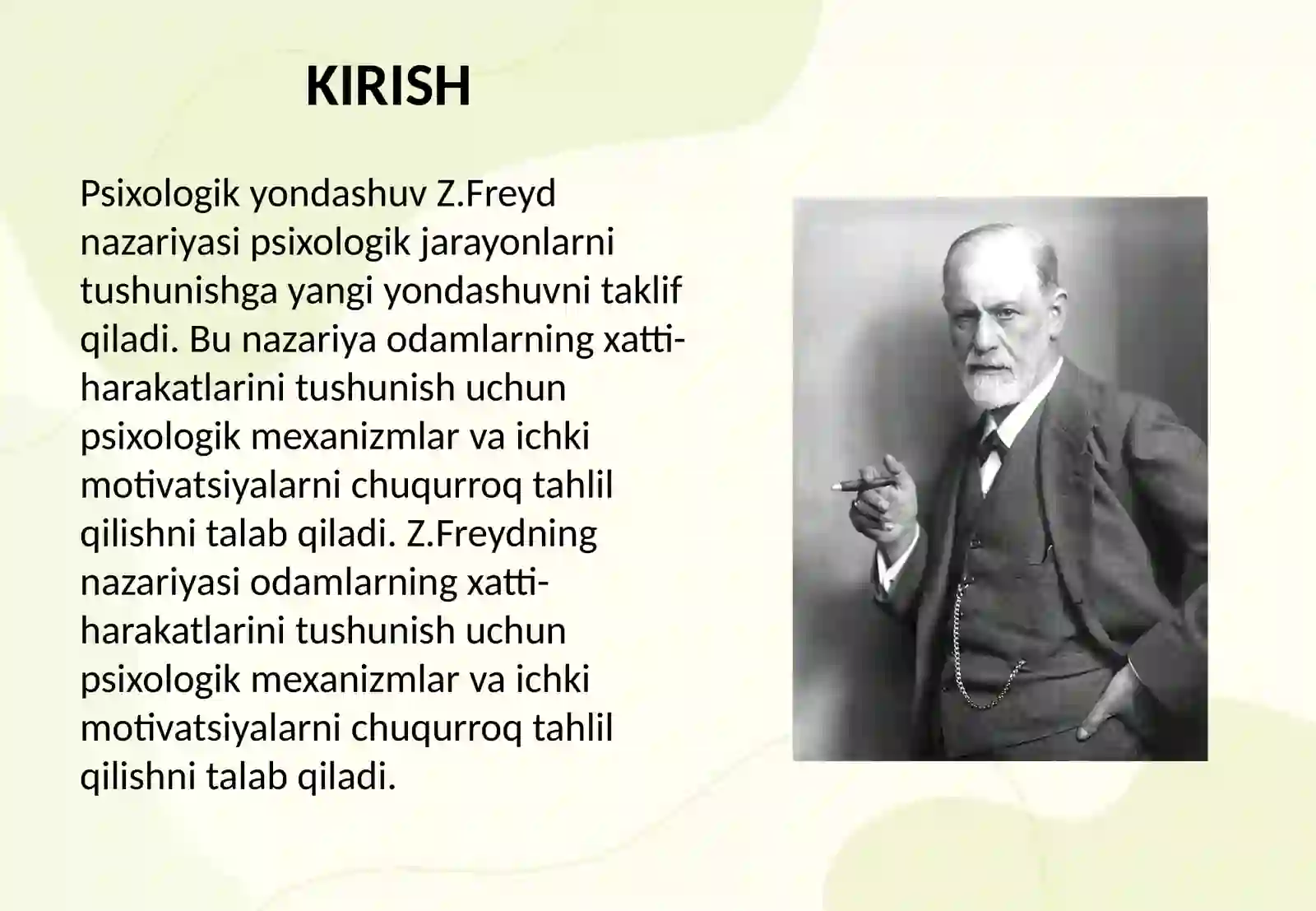 KIRISH

Psixologik yondashuv Z.Freyd nazariyasi psixologik jarayonlarni tushunishga yangi yondashuvni taklif qiladi. Bu nazariya odamlarning xatti-harakatlarini tushunish uchun psixologik mexanizmlar va ichki motivatsiyalarni chuqurroq tahlil qilishni talab qiladi. Z.Freydning nazariyasi odamlarning xatti-harakatlarini tushunish uchun psixologik mexanizmlar va ichki motivatsiyalarni chuqurroq tahlil qilishni talab qiladi.